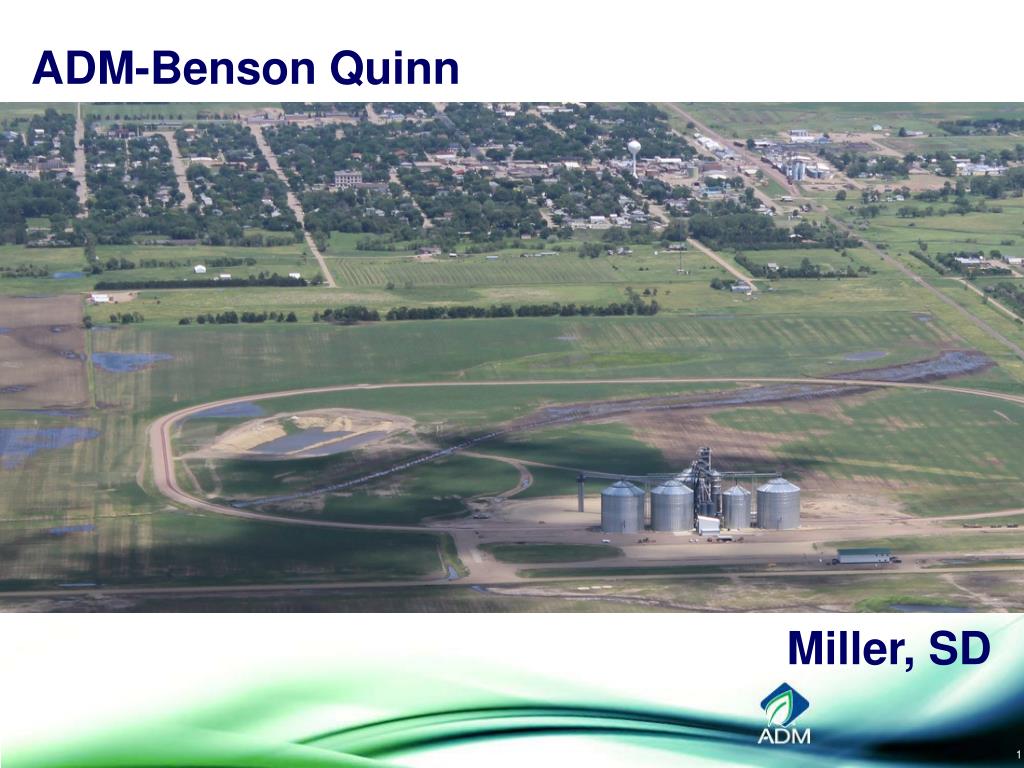 ADM-Benson Quinn

Miller, SD

ADM

1